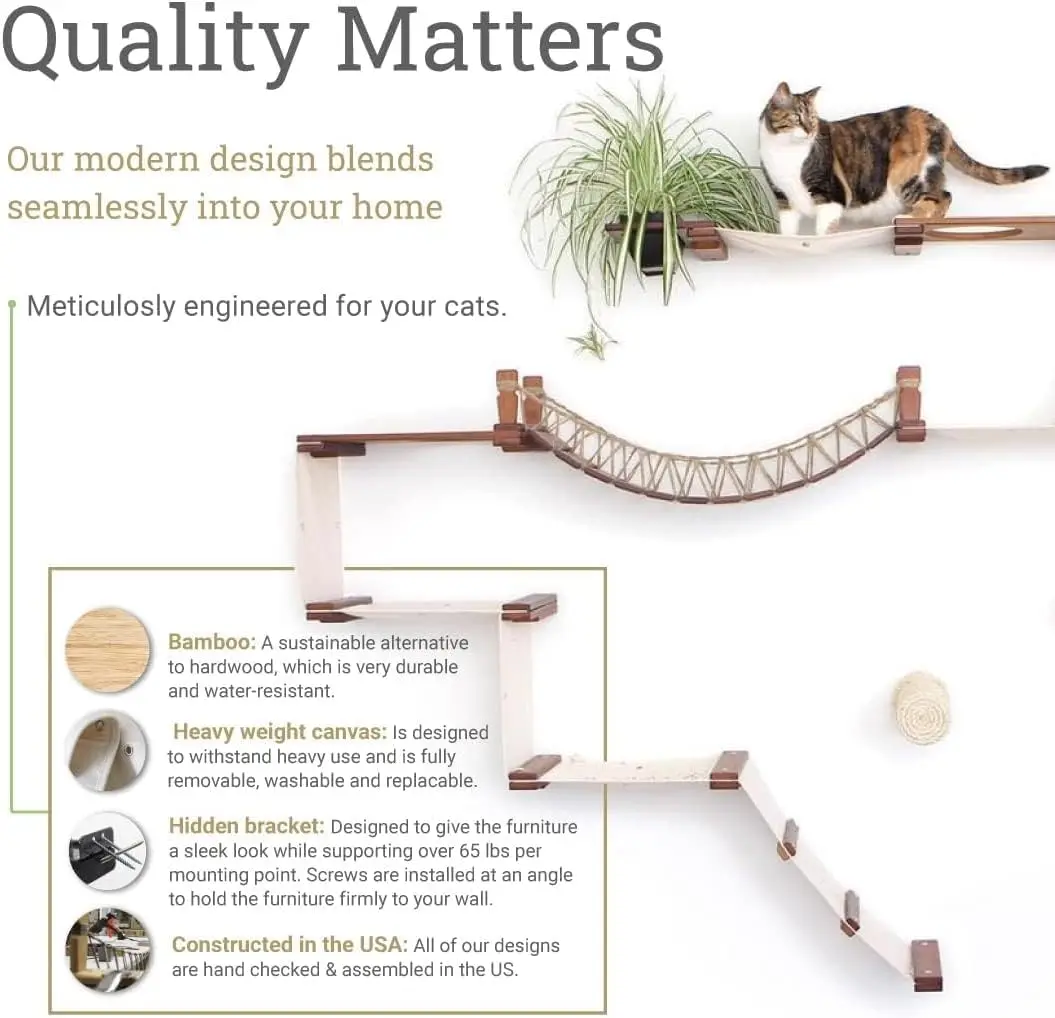 Quality Matters

Our modern design blends seamlessly into your home

Meticulosly engineered for your cats.

Bamboo: A sustainable alternative to hardwood, which is very durable and water-resistant.

Heavy weight canvas: Is designed to withstand heavy use and is fully removable, washable and replacable.

Hidden bracket: Designed to give the furniture a sleek look while supporting over 65 lbs per mounting point. Screws are installed at an angle to hold the furniture firmly to your wall.

Constructed in the USA: All of our designs are hand checked & assembled in the US.